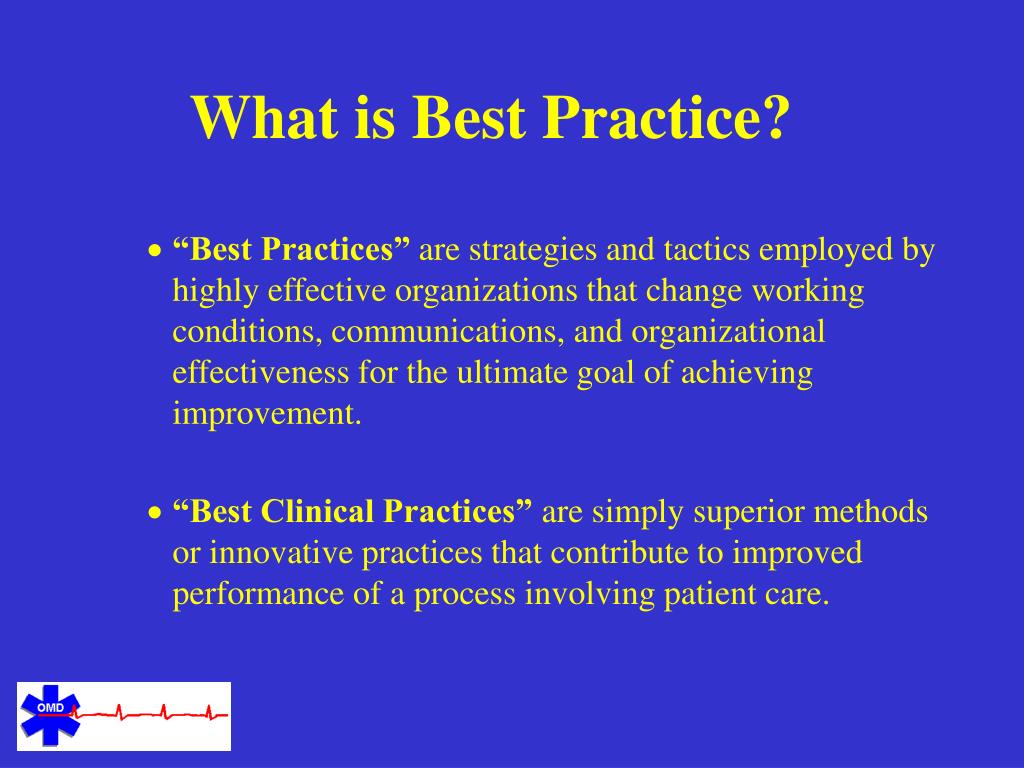 What is Best Practice?

• “Best Practices” are strategies and tactics employed by highly effective organizations that change working conditions, communications, and organizational effectiveness for the ultimate goal of achieving improvement.

• “Best Clinical Practices” are simply superior methods or innovative practices that contribute to improved performance of a process involving patient care.

OMD